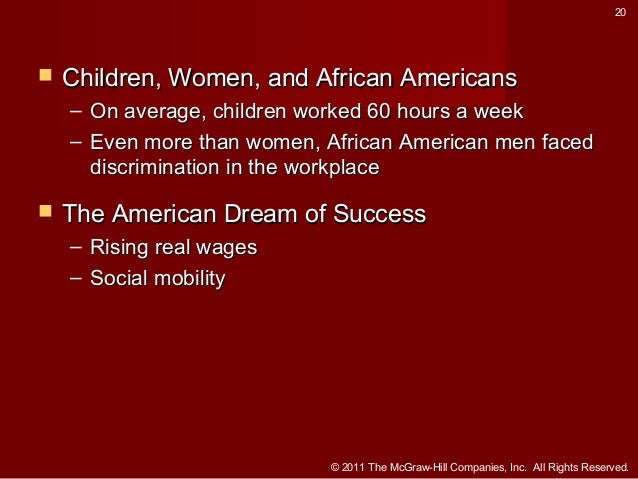 20

Children, Women, and African Americans
– On average, children worked 60 hours a week
– Even more than women, African American men faced discrimination in the workplace

The American Dream of Success
– Rising real wages
– Social mobility

© 2011 The McGraw-Hill Companies, Inc. All Rights Reserved.